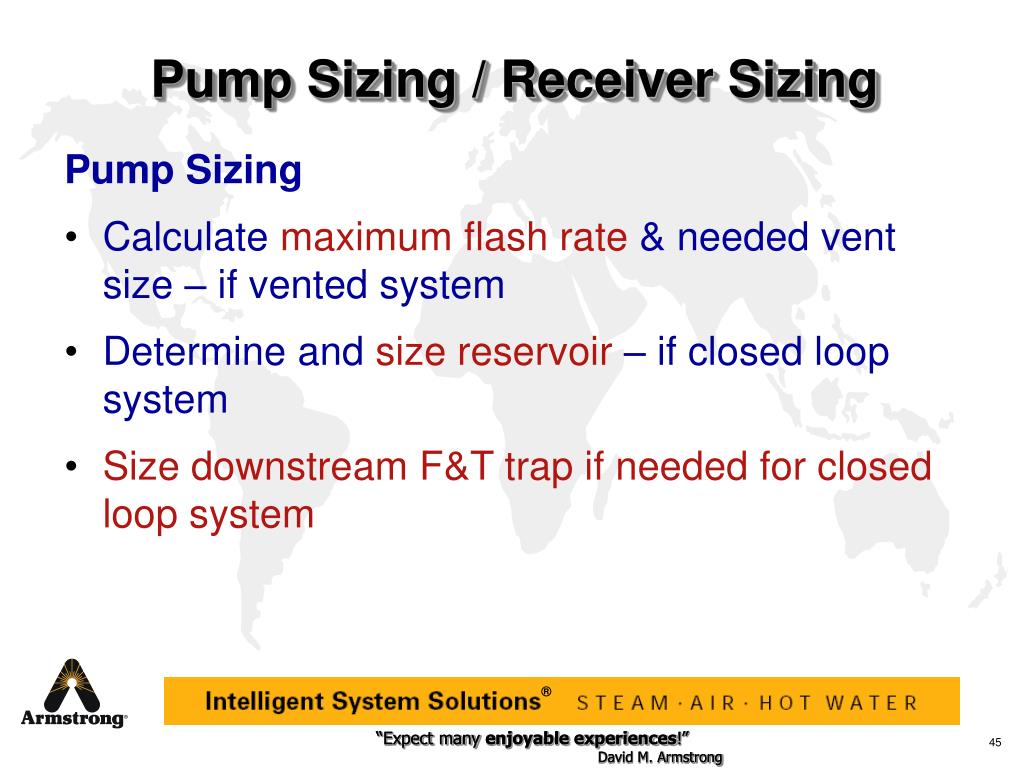 Pump Sizing / Receiver Sizing

Pump Sizing

• Calculate maximum flash rate & needed vent size – if vented system

• Determine and size reservoir – if closed loop system

• Size downstream F&T trap if needed for closed loop system

Armstrong®

Intelligent System Solutions® STEAM · AIR · HOT WATER

"Expect many enjoyable experiences!"
David M. Armstrong

45